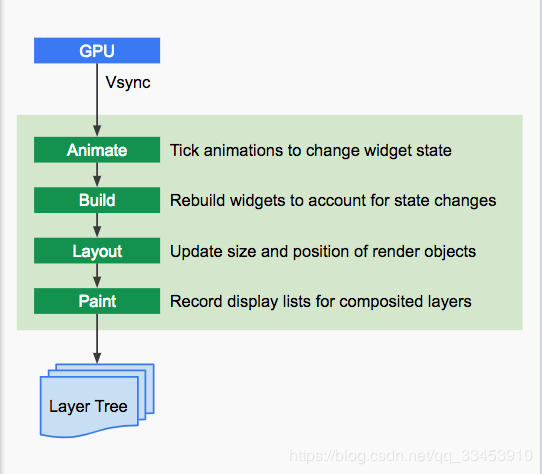 GPU

Vsync

Animate Tick animations to change widget state

Build Rebuild widgets to account for state changes

Layout Update size and position of render objects

Paint Record display lists for composited layers

Layer Tree

https://blog.csdn.net/qq_33453910